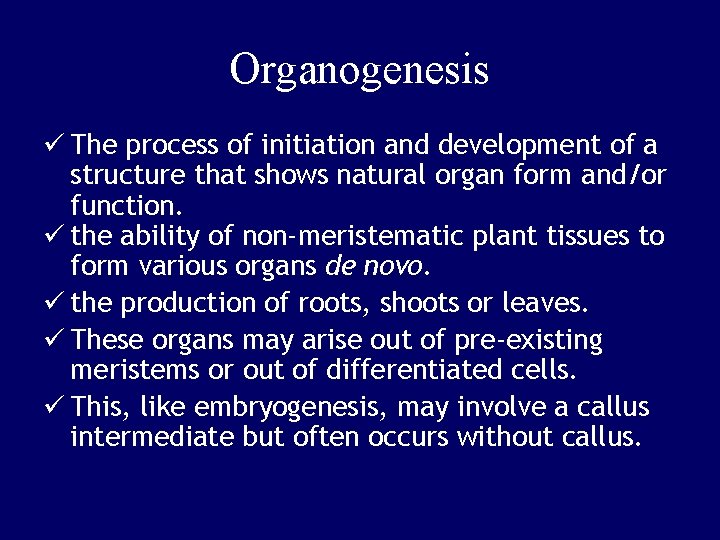 Organogenesis

✓ The process of initiation and development of a structure that shows natural organ form and/or function.

✓ the ability of non-meristematic plant tissues to form various organs de novo.

✓ the production of roots, shoots or leaves.

✓ These organs may arise out of pre-existing meristems or out of differentiated cells.

✓ This, like embryogenesis, may involve a callus intermediate but often occurs without callus.